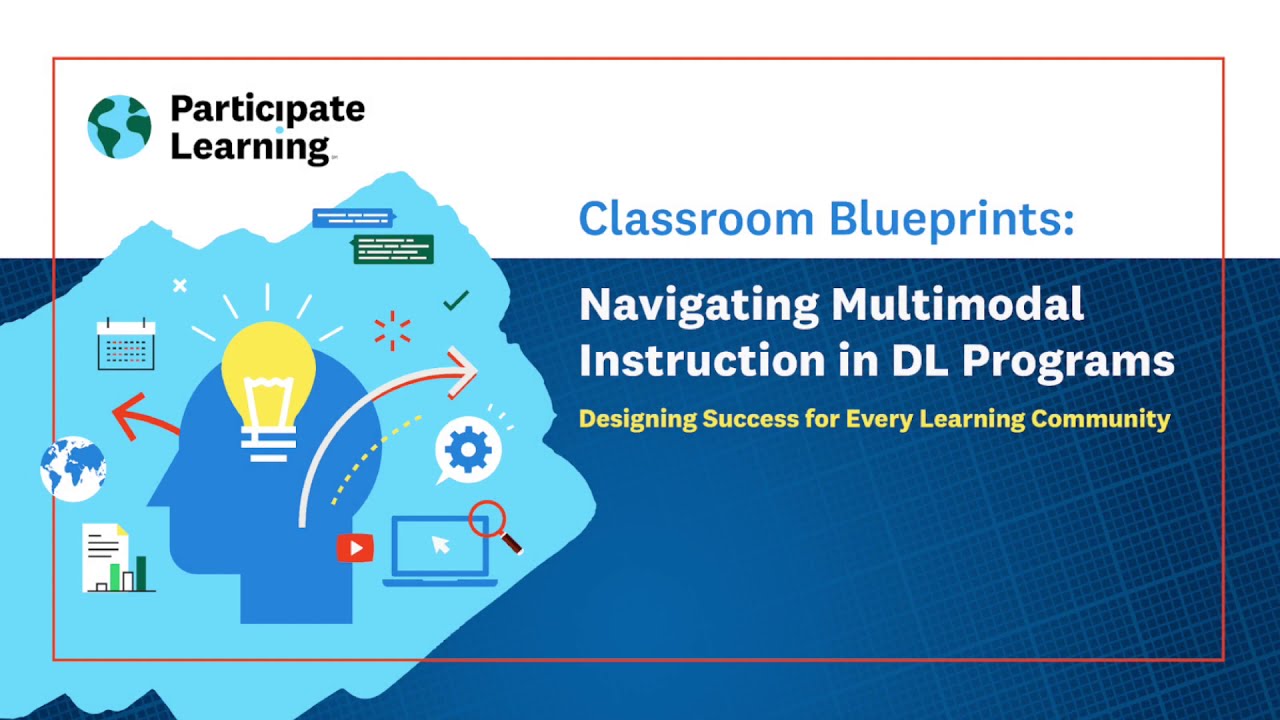 Participate Learning

Classroom Blueprints:

Navigating Multimodal Instruction in DL Programs

Designing Success for Every Learning Community